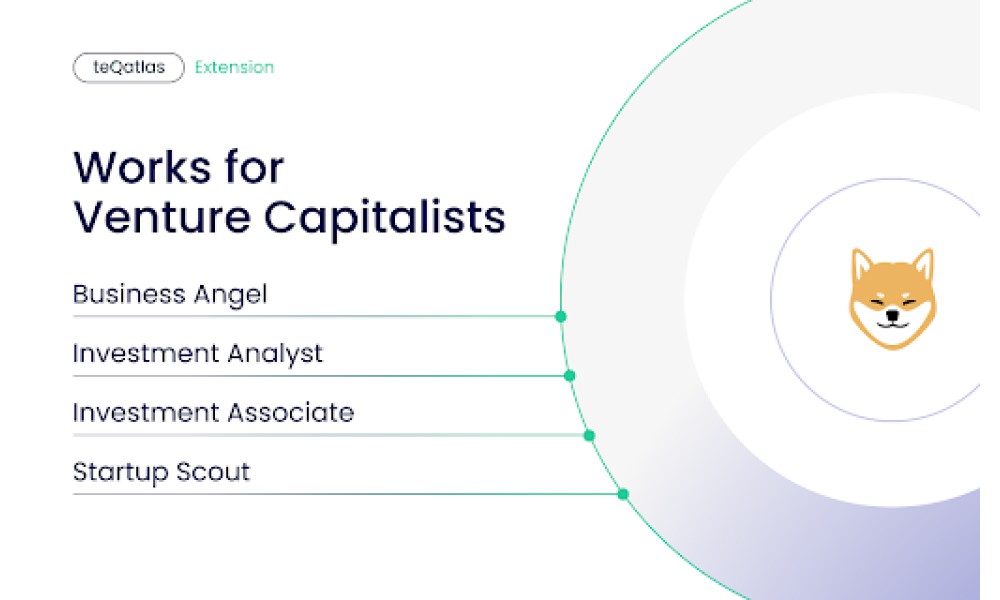 teQatlas Extension

Works for Venture Capitalists

Business Angel

Investment Analyst

Investment Associate

Startup Scout